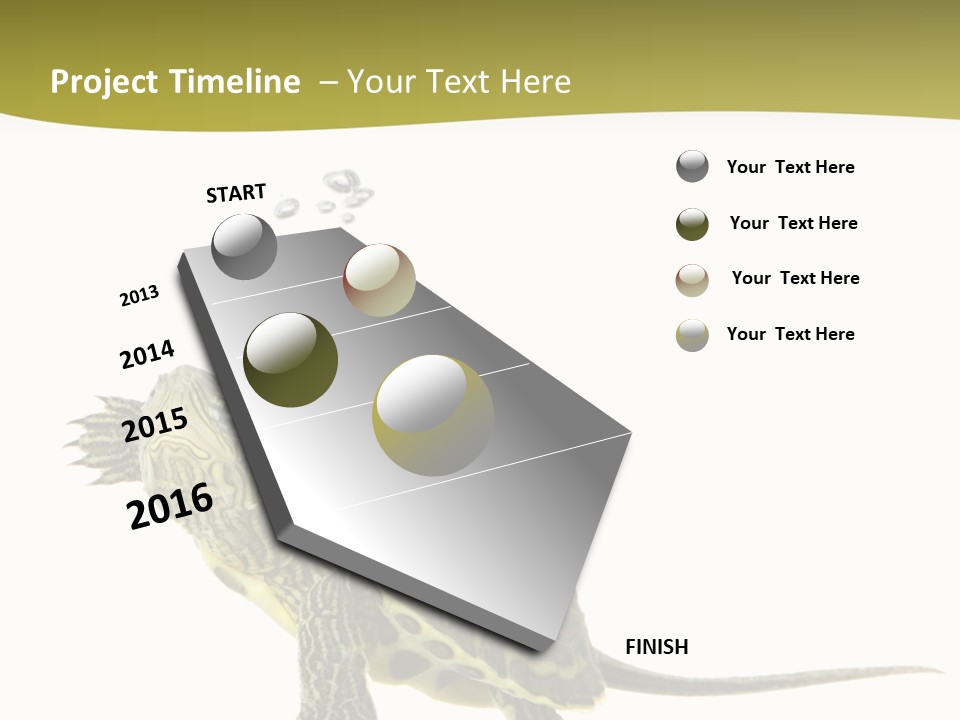 Project Timeline – Your Text Here

START

2013

2014

2015

2016

FINISH

Your Text Here

Your Text Here

Your Text Here

Your Text Here